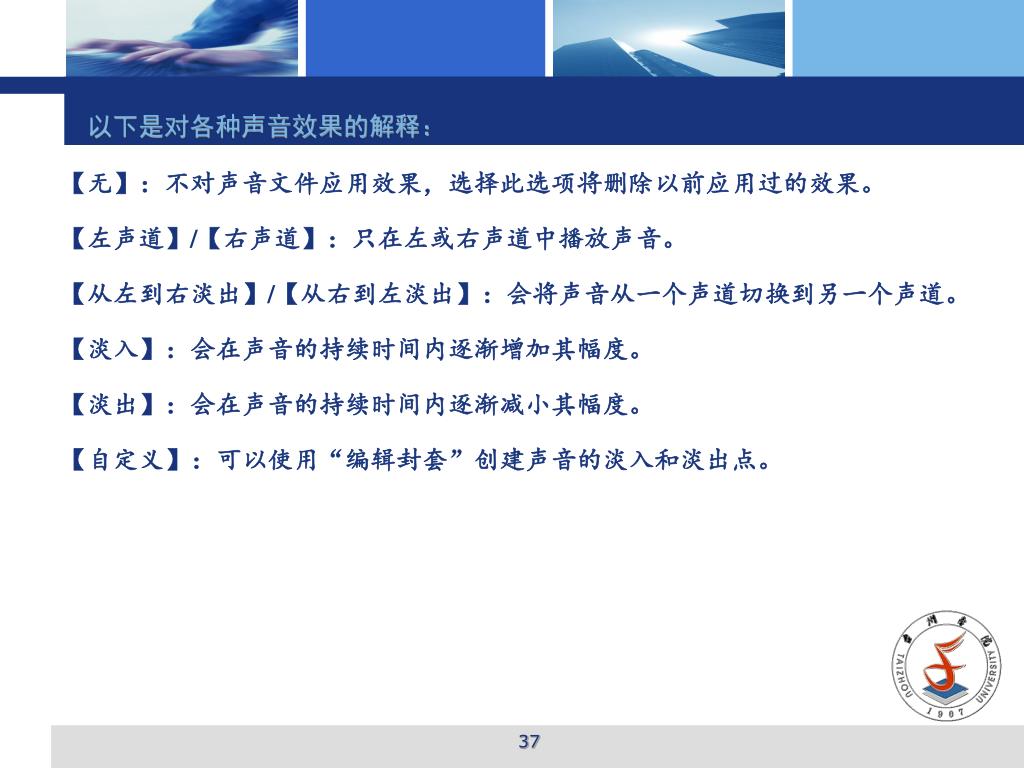 以下是对各种声音效果的解释：

【无】：不对声音文件应用效果，选择此选项将删除以前应用过的效果。

【左声道】/【右声道】：只在左或右声道中播放声音。

【从左到右淡出】/【从右到左淡出】：会将声音从一个声道切换到另一个声道。

【淡入】：会在声音的持续时间内逐渐增加其幅度。

【淡出】：会在声音的持续时间内逐渐减小其幅度。

【自定义】：可以使用“编辑封套”创建声音的淡入和淡出点。

台州学院 TAIZHOU UNIVERSITY 1907

37